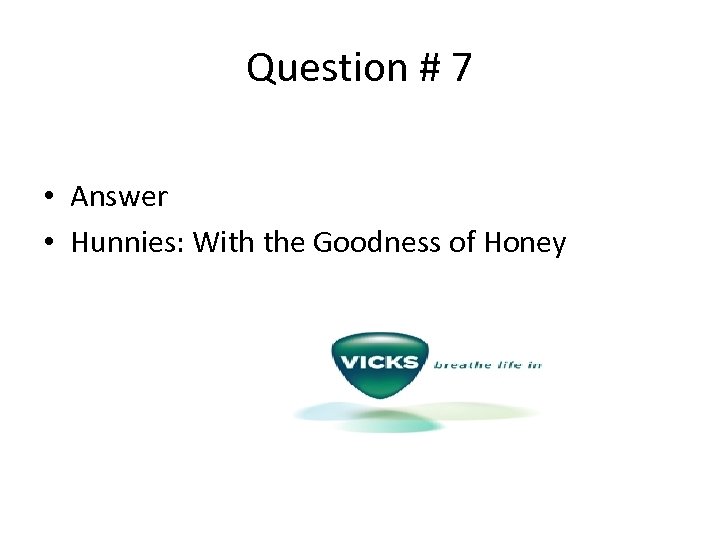 Question # 7

• Answer
• Hunnies: With the Goodness of Honey

VICKS breathe life in